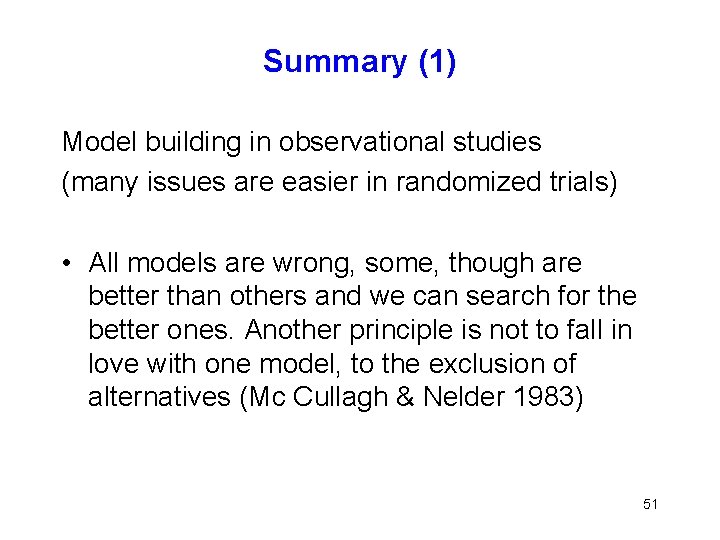 Summary (1)

Model building in observational studies
(many issues are easier in randomized trials)

• All models are wrong, some, though are better than others and we can search for the better ones. Another principle is not to fall in love with one model, to the exclusion of alternatives (Mc Cullagh & Nelder 1983)

51